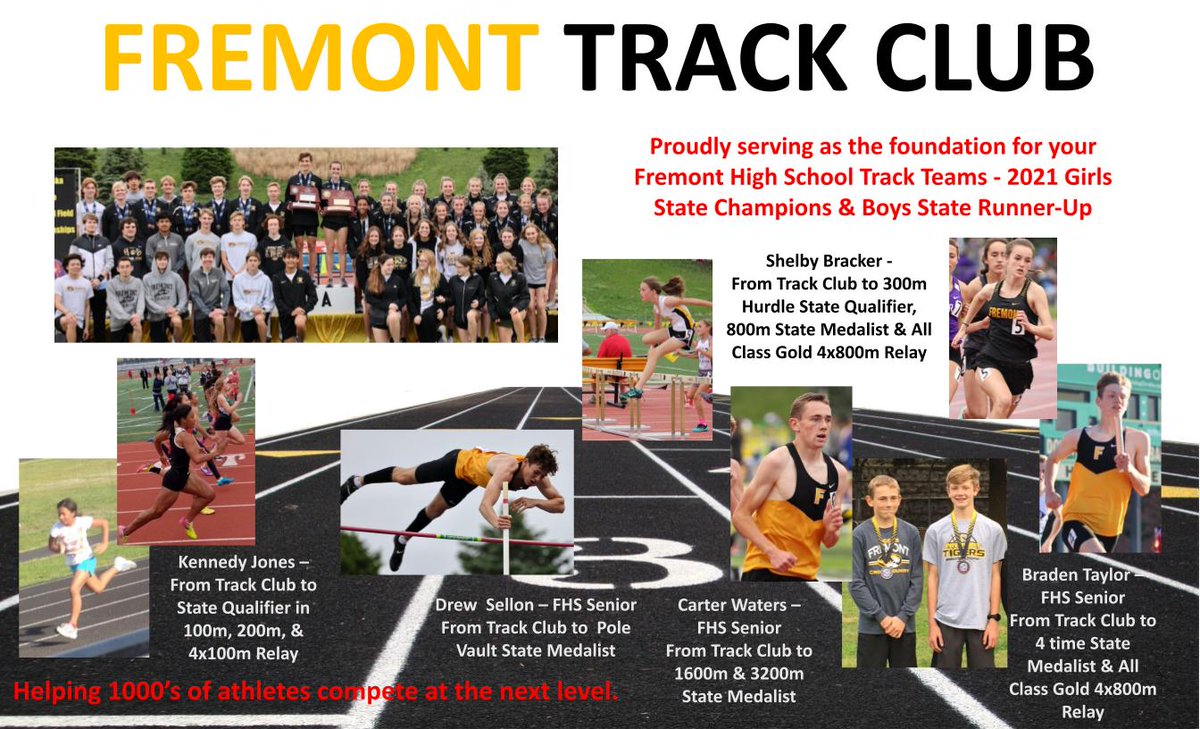 FREMONT TRACK CLUB

Proudly serving as the foundation for your Fremont High School Track Teams - 2021 Girls State Champions & Boys State Runner-Up

Shelby Bracker - From Track Club to 300m Hurdle State Qualifier, 800m State Medalist & All Class Gold 4x800m Relay

Kennedy Jones – From Track Club to State Qualifier in 100m, 200m, & 4x100m Relay

Drew Sellon – FHS Senior From Track Club to Pole Vault State Medalist

Carter Waters – FHS Senior From Track Club to 1600m & 3200m State Medalist

Braden Taylor – FHS Senior From Track Club to 4 time State Medalist & All Class Gold 4x800m Relay

Helping 1000's of athletes compete at the next level.